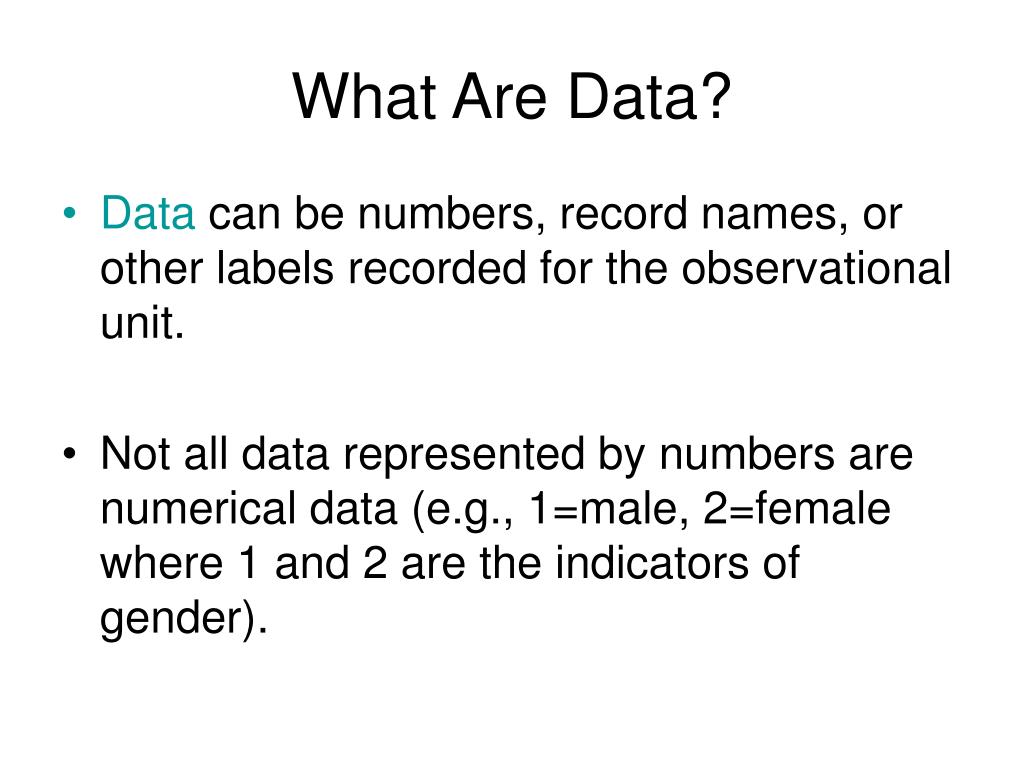 What Are Data?

• Data can be numbers, record names, or other labels recorded for the observational unit.

• Not all data represented by numbers are numerical data (e.g., 1=male, 2=female where 1 and 2 are the indicators of gender).